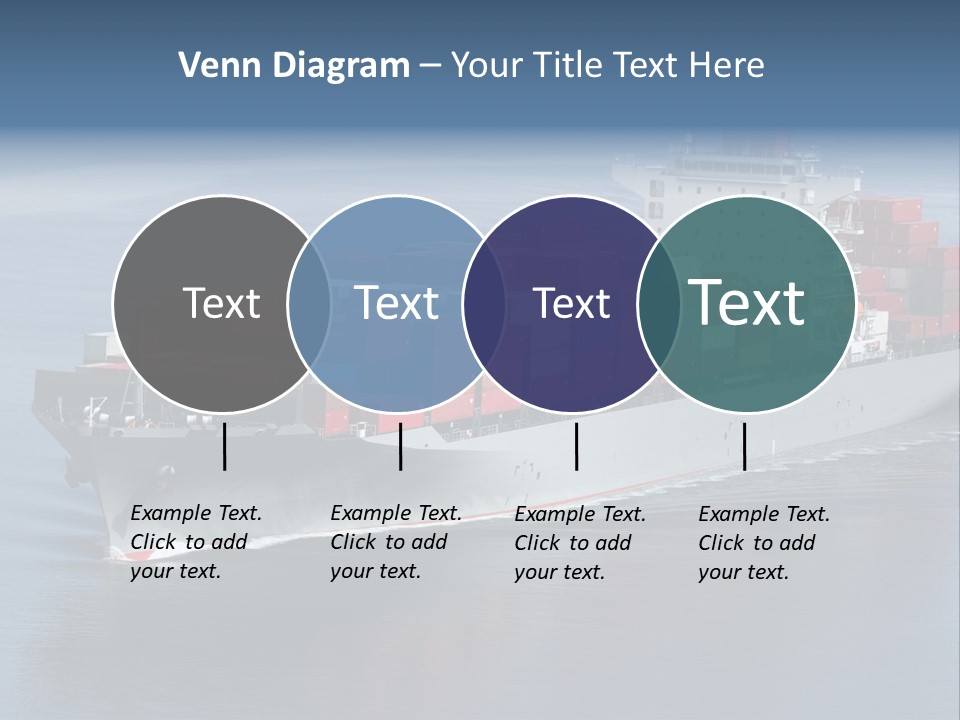 Venn Diagram – Your Title Text Here

Text

Text

Text

Text

Example Text. Click to add your text.

Example Text. Click to add your text.

Example Text. Click to add your text.

Example Text. Click to add your text.